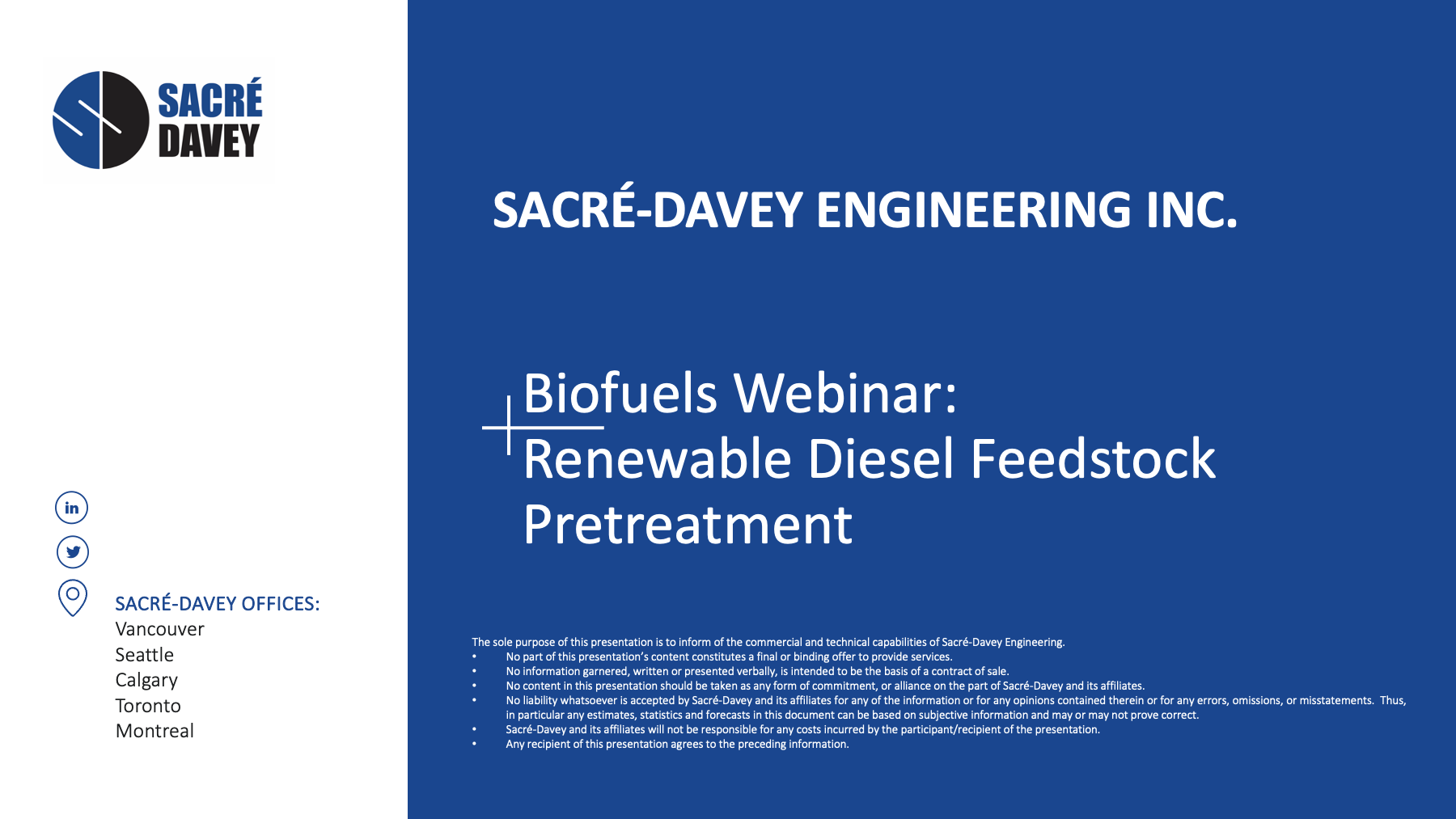 SACRÉ DAVEY

in

SACRÉ-DAVEY OFFICES:
Vancouver
Seattle
Calgary
Toronto
Montreal

SACRÉ-DAVEY ENGINEERING INC.

Biofuels Webinar:
Renewable Diesel Feedstock Pretreatment

The sole purpose of this presentation is to inform of the commercial and technical capabilities of Sacré-Davey Engineering.
• No part of this presentation's content constitutes a final or binding offer to provide services.
• No information garnered, written or presented verbally, is intended to be the basis of a contract of sale.
• No content in this presentation should be taken as any form of commitment, or alliance on the part of Sacré-Davey and its affiliates.
• No liability whatsoever is accepted by Sacré-Davey and its affiliates for any of the information or for any opinions contained therein or for any errors, omissions, or misstatements. Thus, in particular any estimates, statistics and forecasts in this document can be based on subjective information and may or may not prove correct.
• Sacré-Davey and its affiliates will not be responsible for any costs incurred by the participant/recipient of the presentation.
• Any recipient of this presentation agrees to the preceding information.